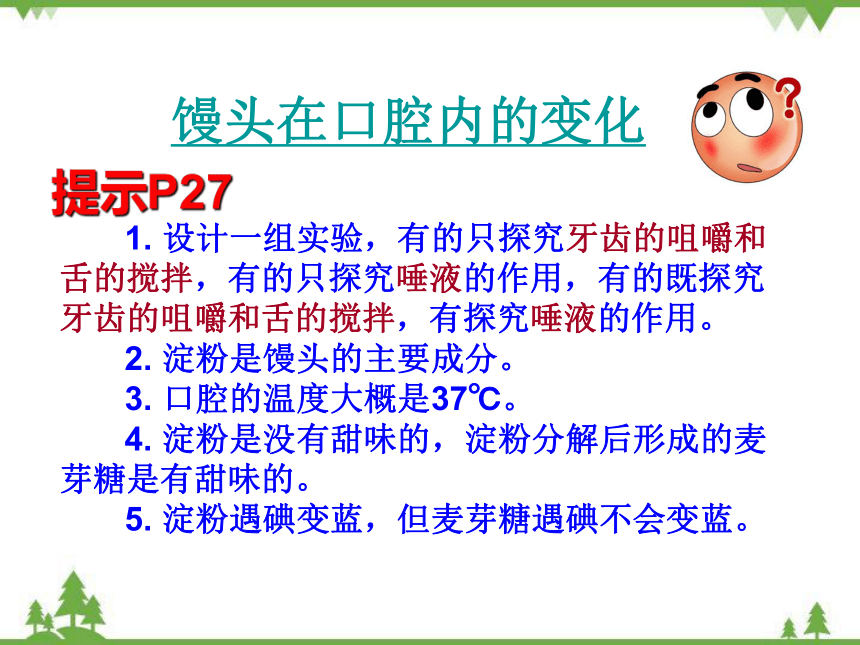 馒头在口腔内的变化

?

提示P27

1. 设计一组实验，有的只探究牙齿的咀嚼和舌的搅拌，有的只探究唾液的作用，有的既探究牙齿的咀嚼和舌的搅拌，有探究唾液的作用。

2. 淀粉是馒头的主要成分。

3. 口腔的温度大概是37℃。

4. 淀粉是没有甜味的，淀粉分解后形成的麦芽糖是有甜味的。

5. 淀粉遇碘变蓝，但麦芽糖遇碘不会变蓝。